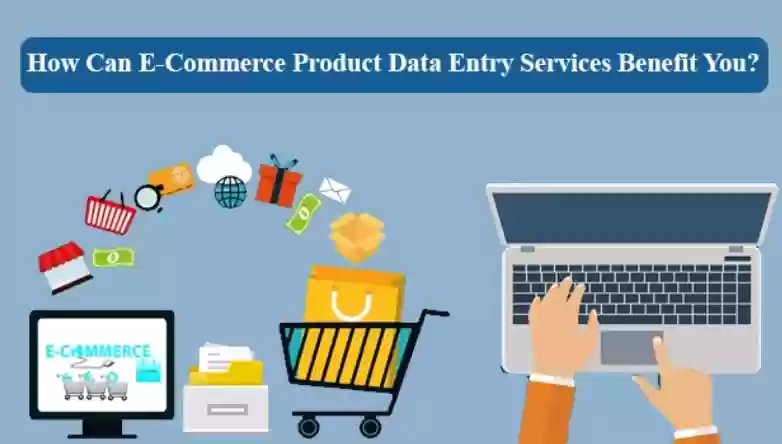 How Can E-Commerce Product Data Entry Services Benefit You?

E-COMMERCE